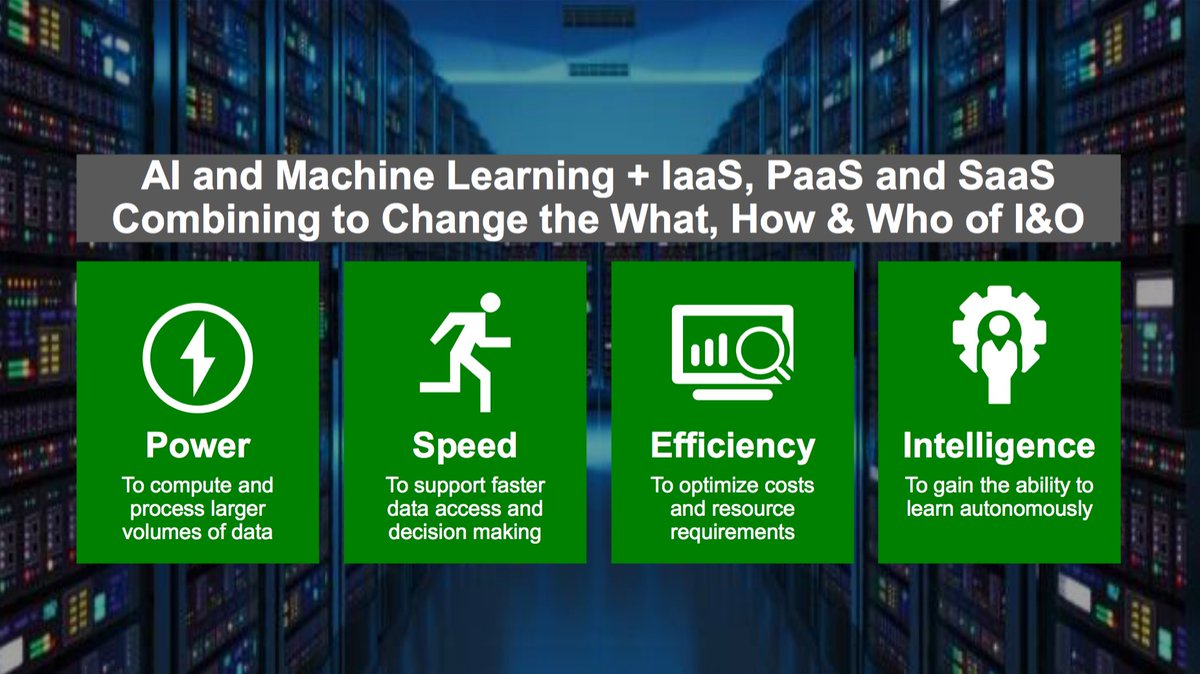 AI and Machine Learning + IaaS, PaaS and SaaS
Combining to Change the What, How & Who of I&O

Power
To compute and process larger volumes of data

Speed
To support faster data access and decision making

Efficiency
To optimize costs and resource requirements

Intelligence
To gain the ability to learn autonomously